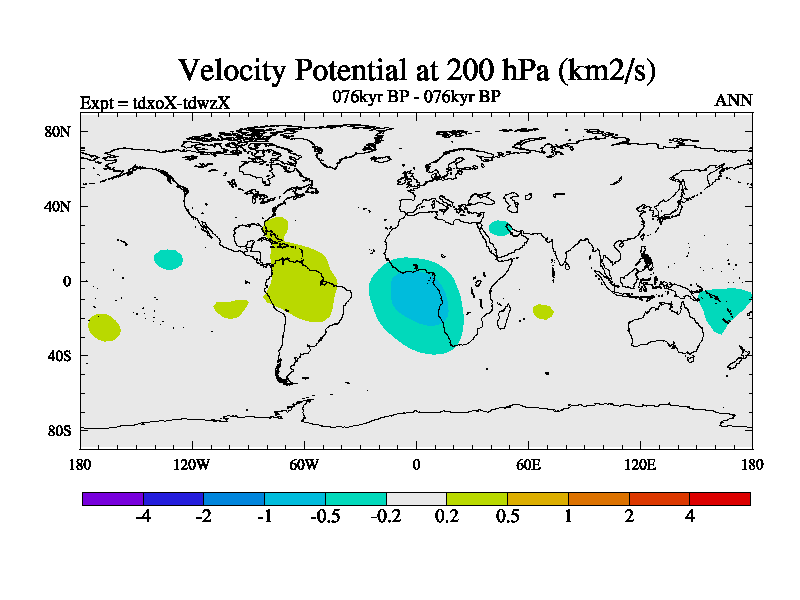 Velocity Potential at 200 hPa (km2/s)

Expt = tdxoX-tdwzX

076kyr BP - 076kyr BP

ANN

80N

40N

0

40S

80S

180

120W

60W

0

60E

120E

180

-4

-2

-1

-0.5

-0.2

0.2

0.5

1

2

4